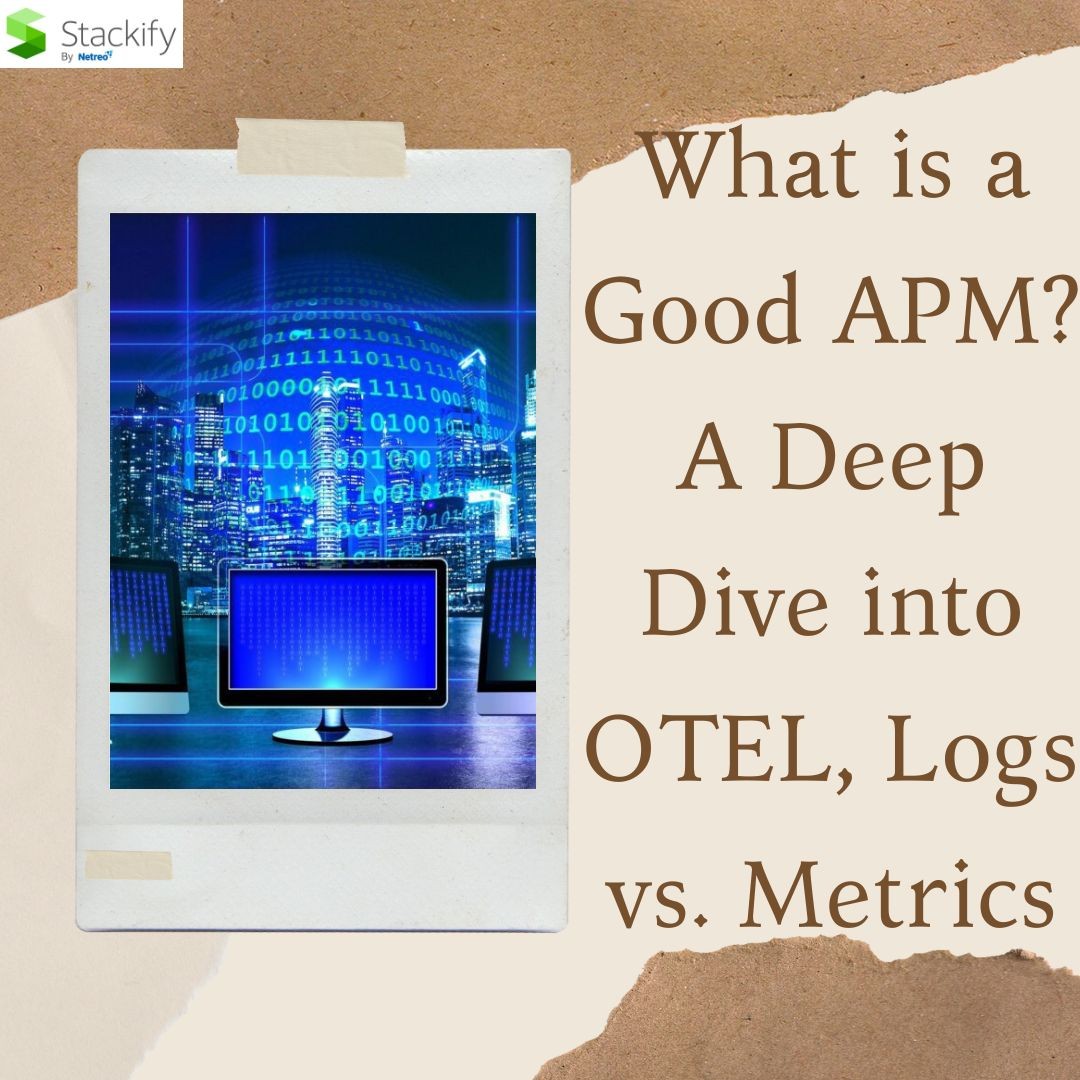 Stackify
By Netreo

What is a Good APM? A Deep Dive into OTEL, Logs vs. Metrics